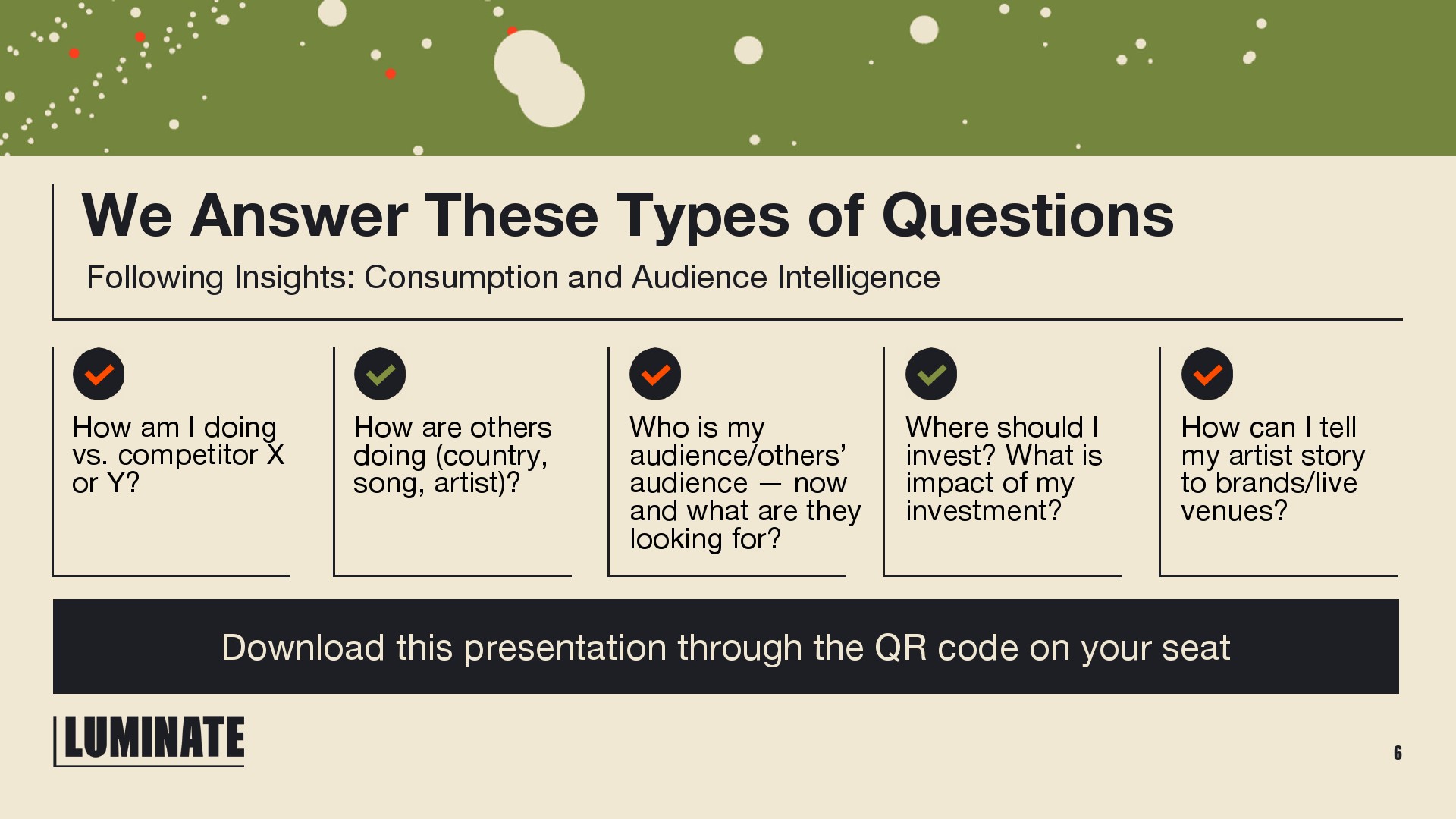 We Answer These Types of Questions

Following Insights: Consumption and Audience Intelligence

How am I doing vs. competitor X or Y?

How are others doing (country, song, artist)?

Who is my audience/others' audience — now and what are they looking for?

Where should I invest? What is impact of my investment?

How can I tell my artist story to brands/live venues?

Download this presentation through the QR code on your seat

LUMINATE

6